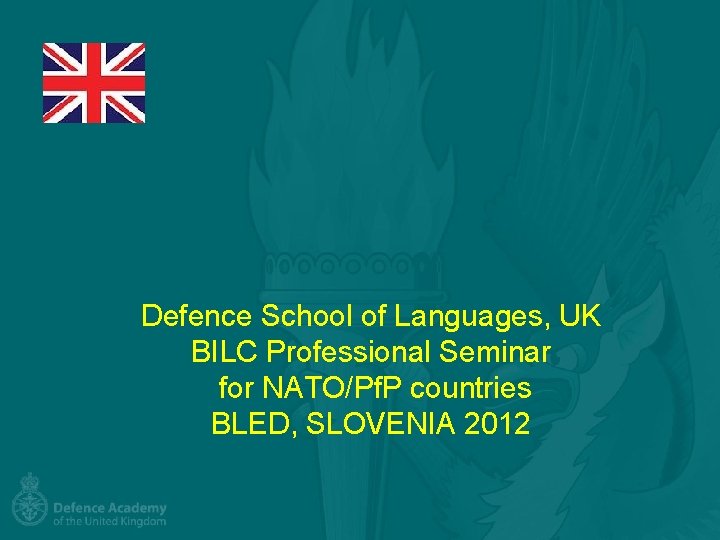 Defence School of Languages, UK
BILC Professional Seminar
for NATO/PfP countries
BLED, SLOVENIA 2012

Defence Academy
of the United Kingdom